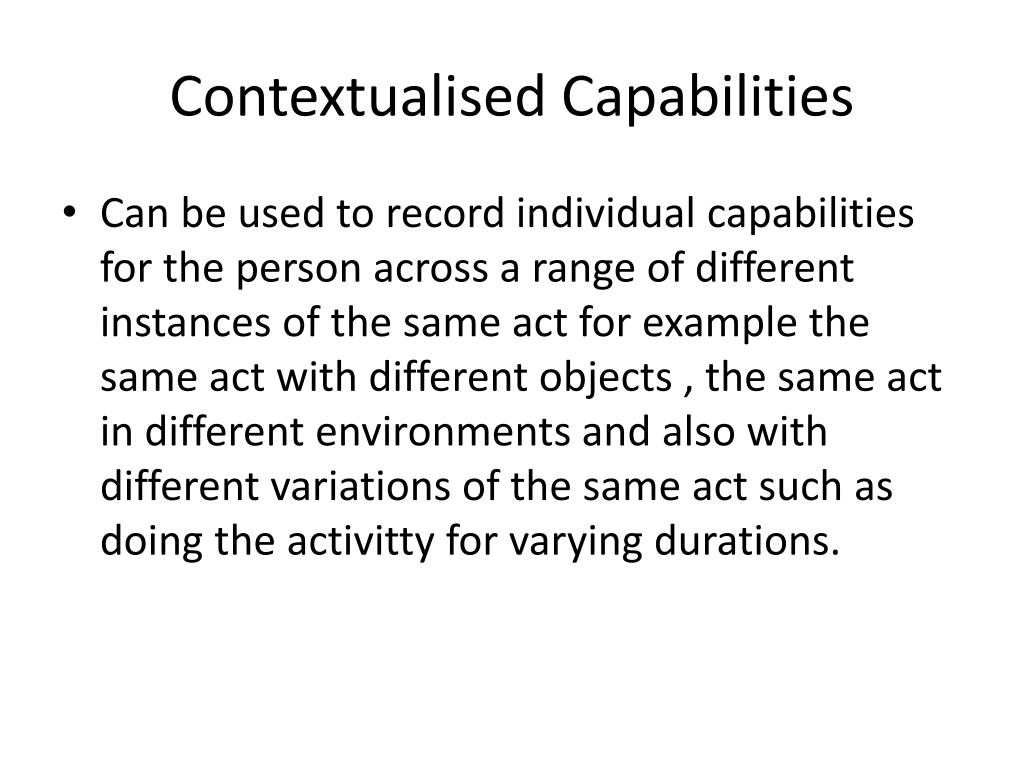 Contextualised Capabilities

• Can be used to record individual capabilities for the person across a range of different instances of the same act for example the same act with different objects , the same act in different environments and also with different variations of the same act such as doing the activitty for varying durations.